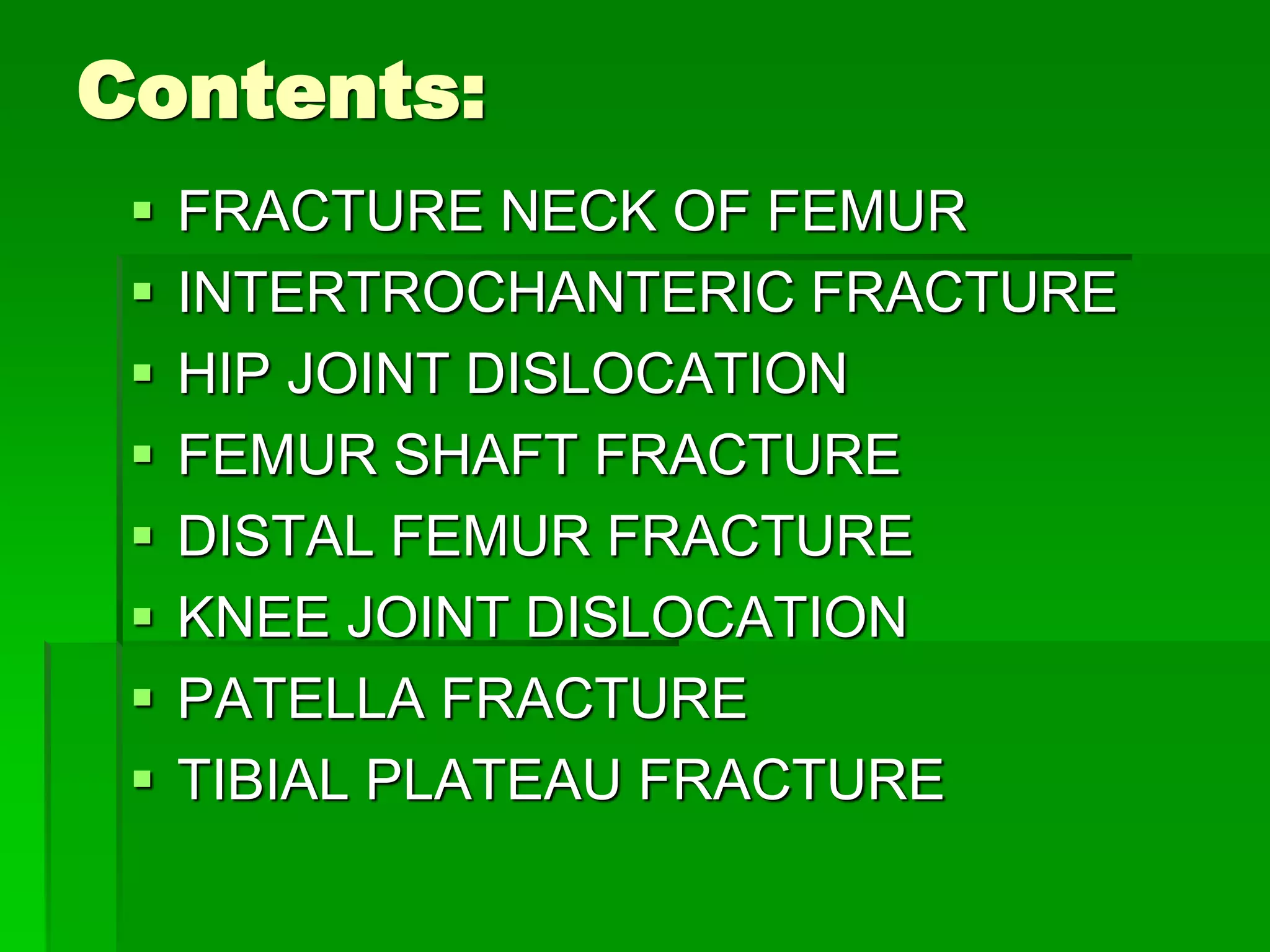 Contents:

- FRACTURE NECK OF FEMUR
- INTERTROCHANTERIC FRACTURE
- HIP JOINT DISLOCATION
- FEMUR SHAFT FRACTURE
- DISTAL FEMUR FRACTURE
- KNEE JOINT DISLOCATION
- PATELLA FRACTURE
- TIBIAL PLATEAU FRACTURE